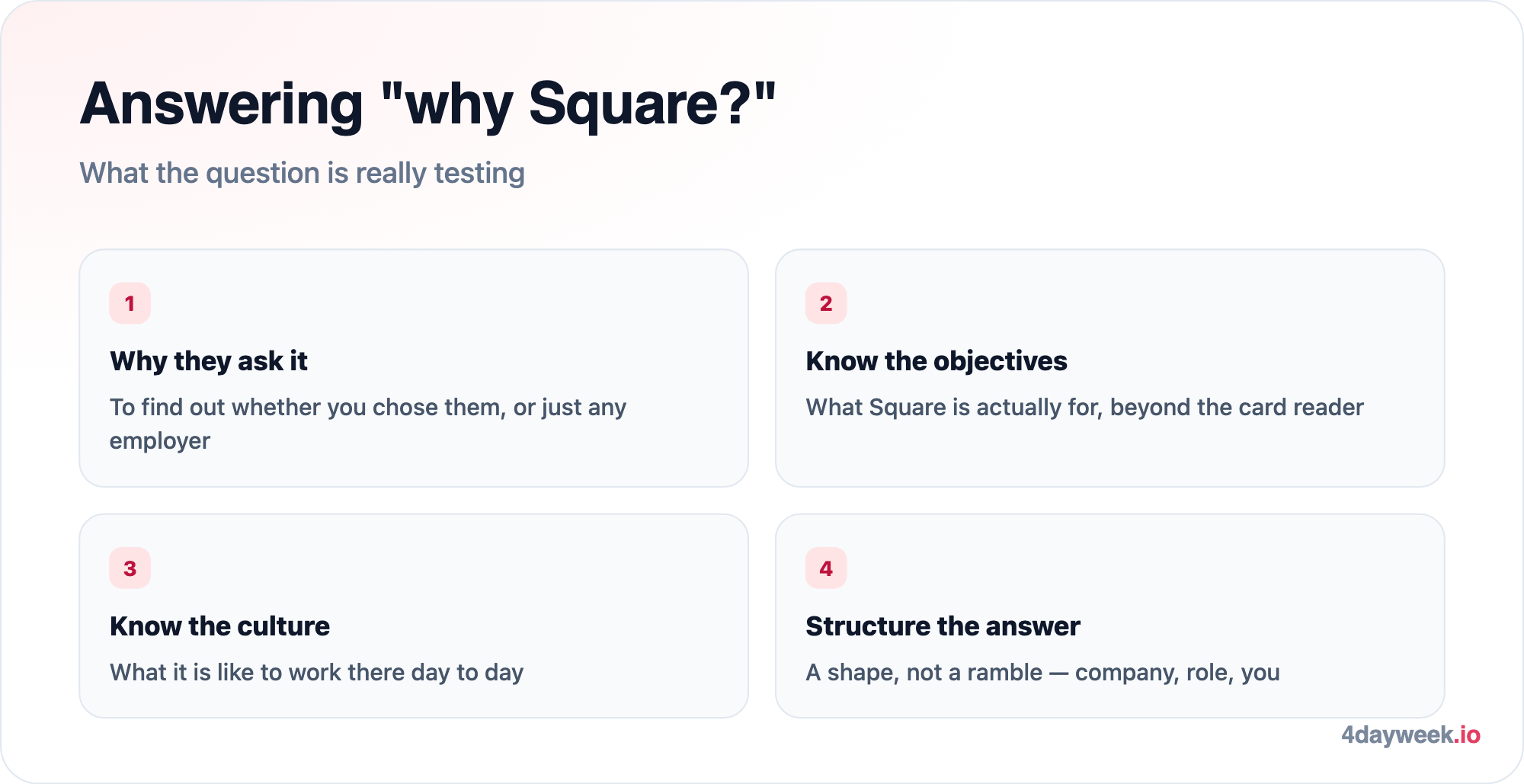 Answering "why Square?"

What the question is really testing

1

Why they ask it

To find out whether you chose them, or just any employer

2

Know the objectives

What Square is actually for, beyond the card reader

3

Know the culture

What it is like to work there day to day

4

Structure the answer

A shape, not a ramble — company, role, you

4dayweek.io